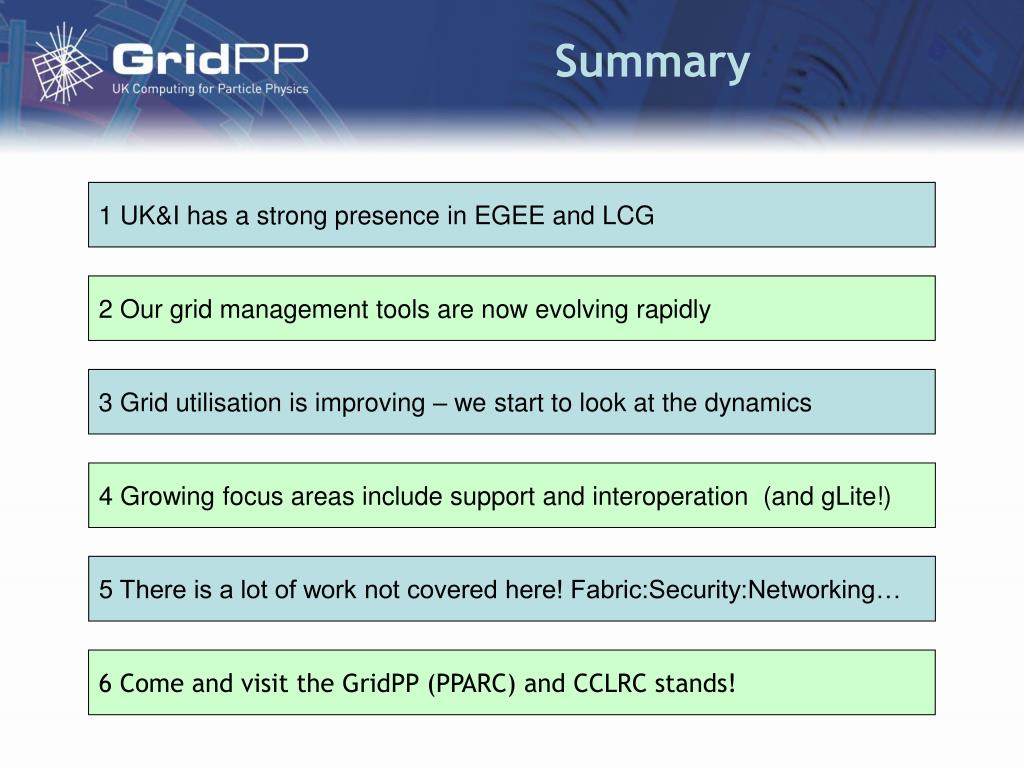 GridPP
UK Computing for Particle Physics

Summary

1 UK&I has a strong presence in EGEE and LCG

2 Our grid management tools are now evolving rapidly

3 Grid utilisation is improving – we start to look at the dynamics

4 Growing focus areas include support and interoperation (and gLite!)

5 There is a lot of work not covered here! Fabric:Security:Networking…

6 Come and visit the GridPP (PPARC) and CCLRC stands!